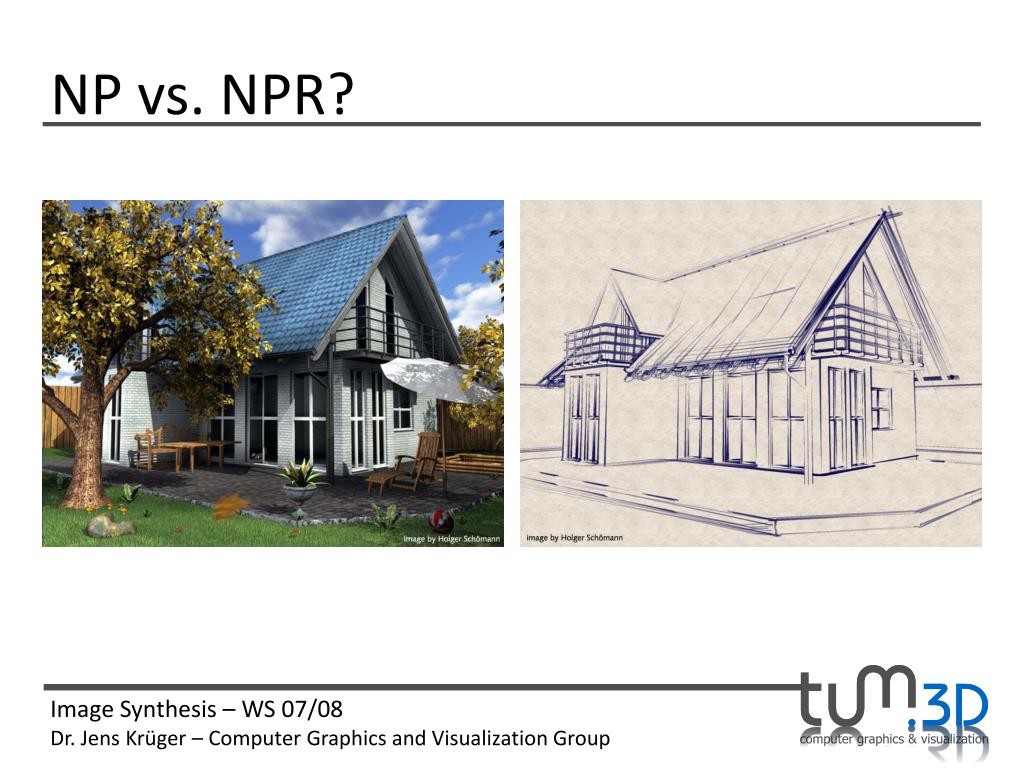 NP vs. NPR?

image by Holger Schömann

image by Holger Schömann

Image Synthesis – WS 07/08
Dr. Jens Krüger – Computer Graphics and Visualization Group

tum.3D
computer graphics & visualization